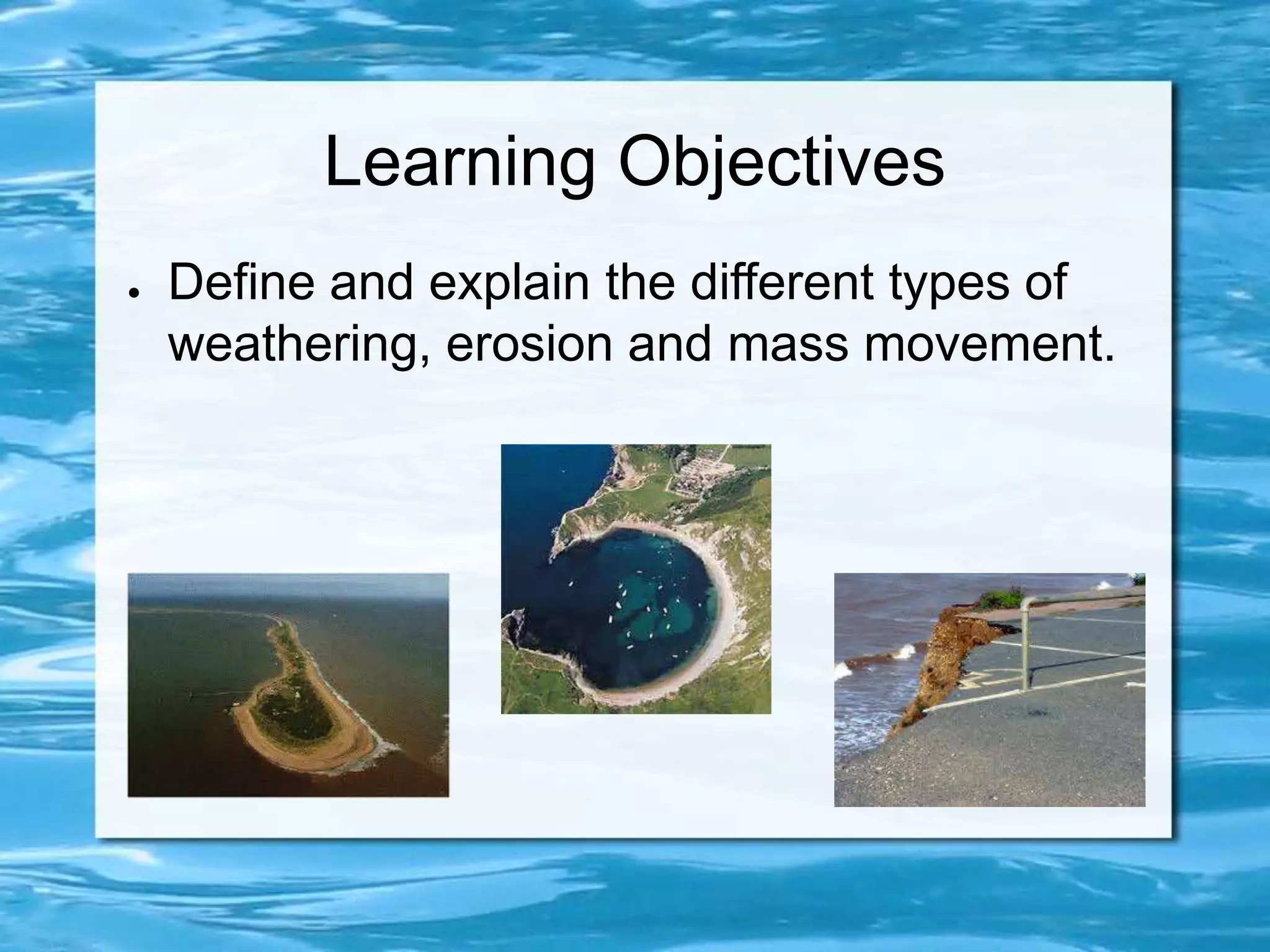 Learning Objectives

● Define and explain the different types of weathering, erosion and mass movement.